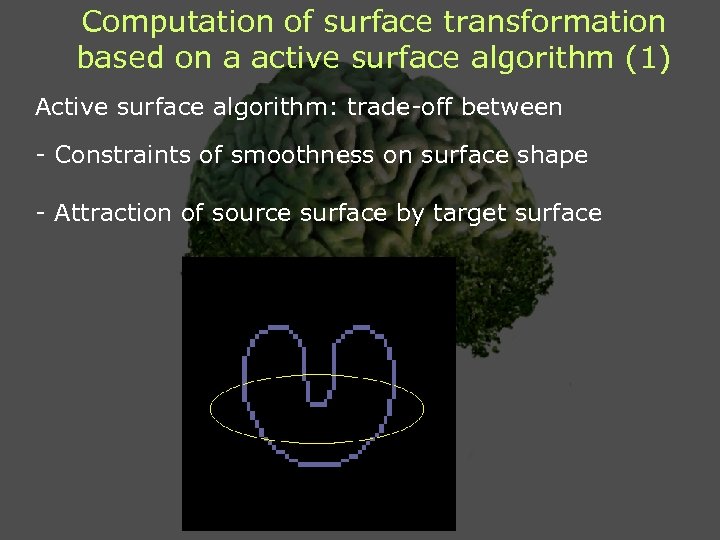 Computation of surface transformation based on a active surface algorithm (1)

Active surface algorithm: trade-off between

- Constraints of smoothness on surface shape

- Attraction of source surface by target surface